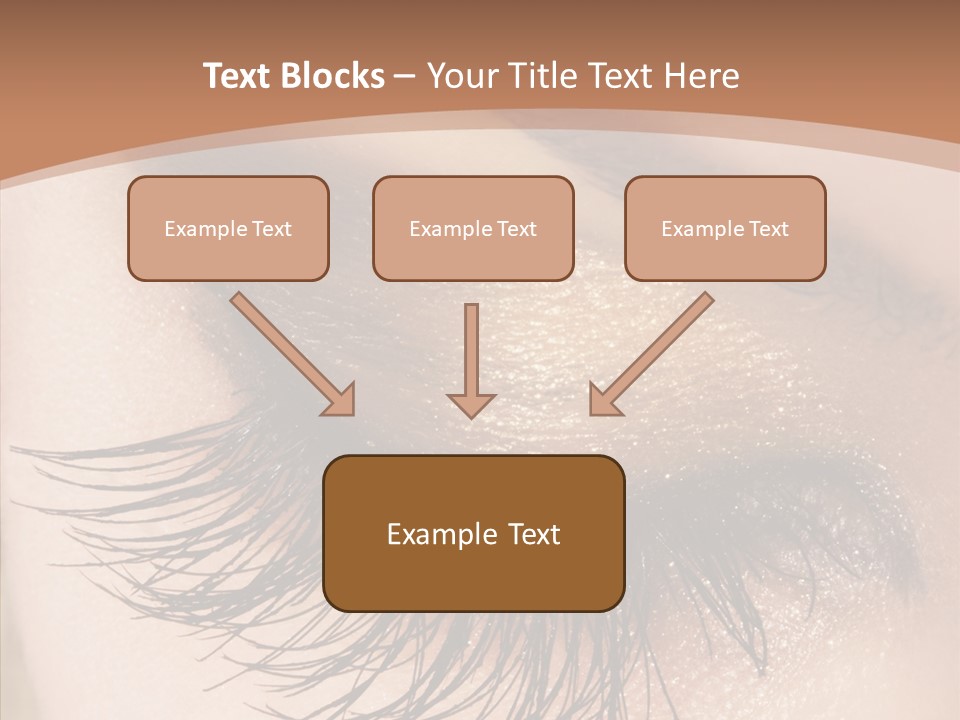 Text Blocks – Your Title Text Here

Example Text

Example Text

Example Text

Example Text